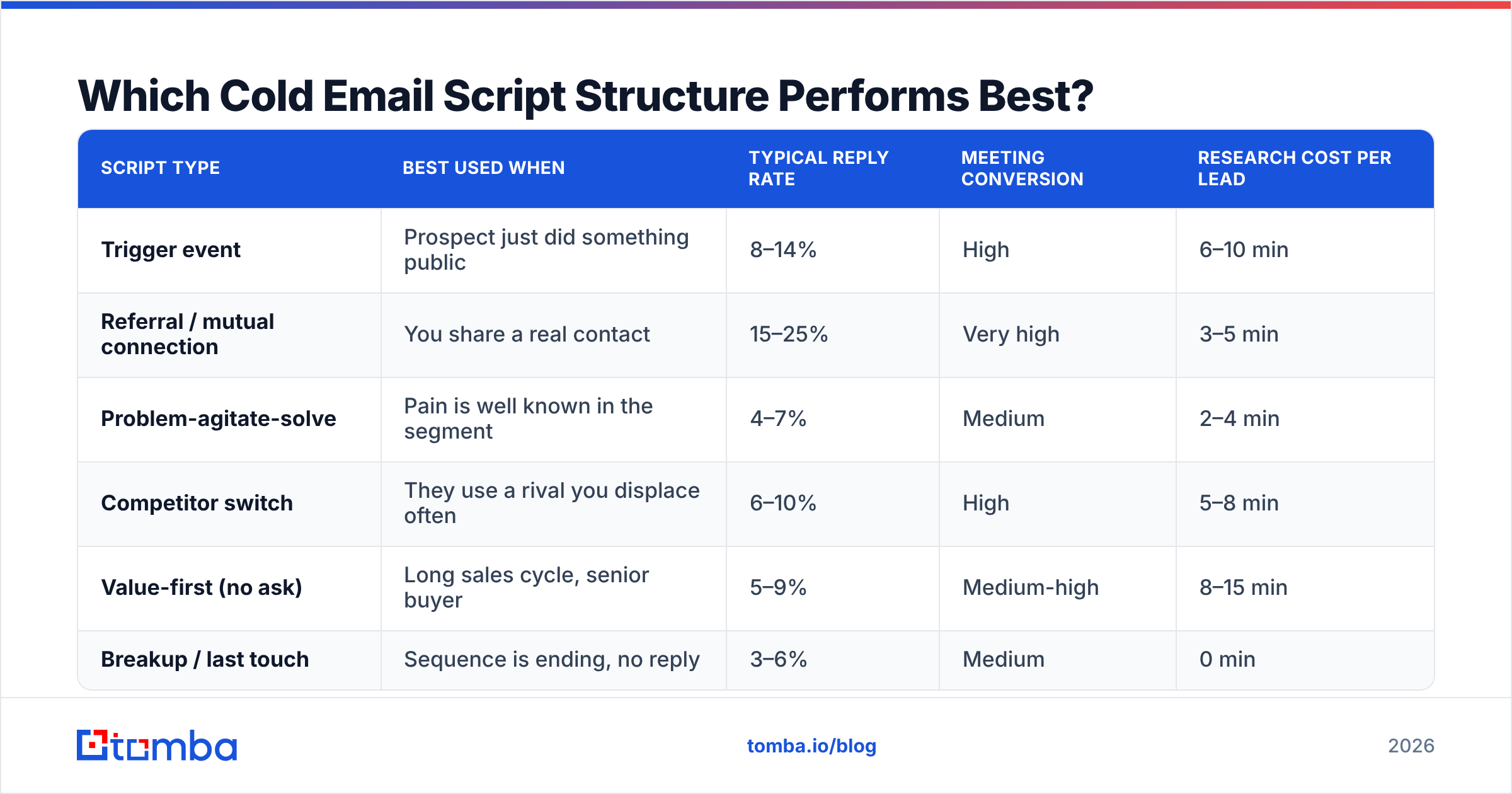 Which Cold Email Script Structure Performs Best?

| SCRIPT TYPE | BEST USED WHEN | TYPICAL REPLY RATE | MEETING CONVERSION | RESEARCH COST PER LEAD |
|---|---|---|---|---|
| Trigger event | Prospect just did something public | 8–14% | High | 6–10 min |
| Referral / mutual connection | You share a real contact | 15–25% | Very high | 3–5 min |
| Problem-agitate-solve | Pain is well known in the segment | 4–7% | Medium | 2–4 min |
| Competitor switch | They use a rival you displace often | 6–10% | High | 5–8 min |
| Value-first (no ask) | Long sales cycle, senior buyer | 5–9% | Medium-high | 8–15 min |
| Breakup / last touch | Sequence is ending, no reply | 3–6% | Medium | 0 min |

tomba

tomba.io/blog

2026